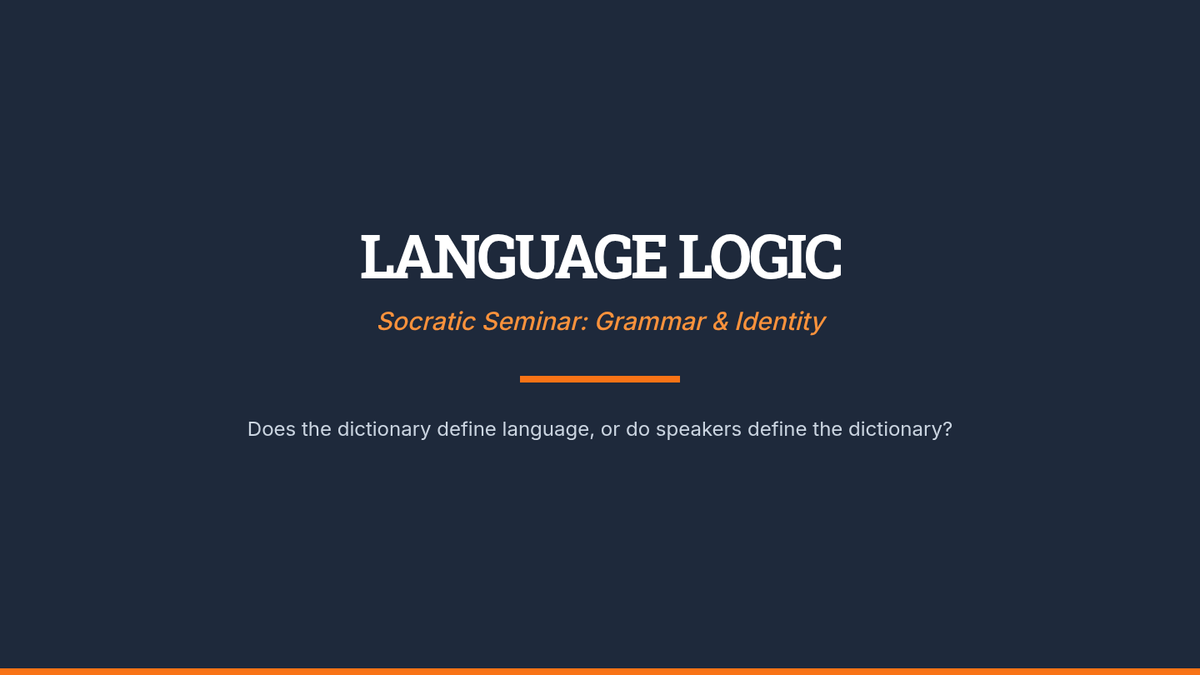 LANGUAGE LOGIC

Socratic Seminar: Grammar & Identity

Does the dictionary define language, or do speakers define the dictionary?